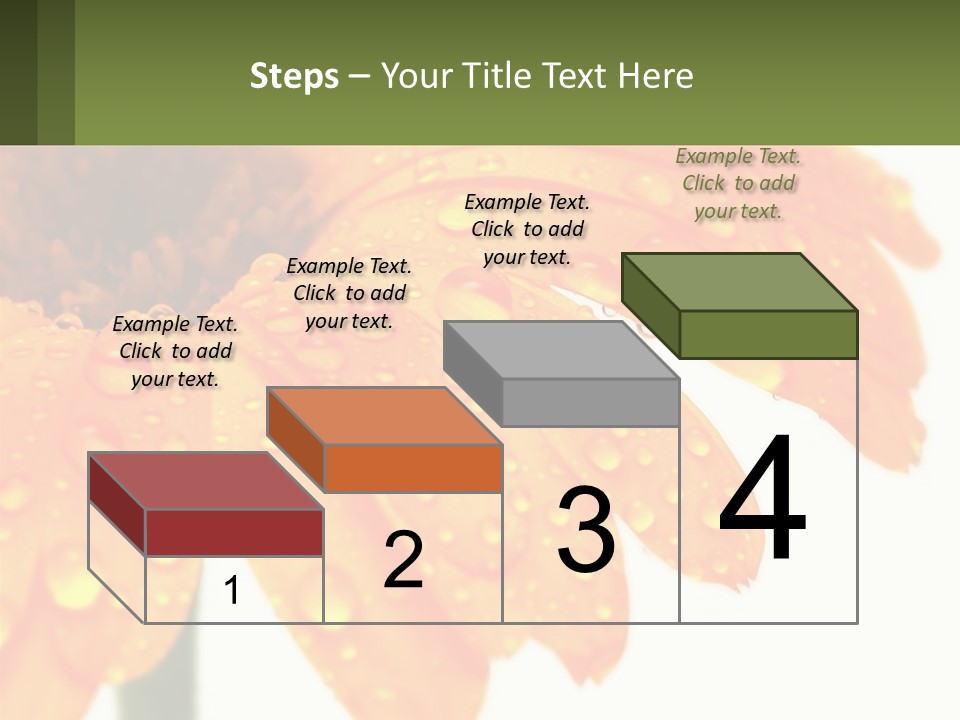 Steps – Your Title Text Here

Example Text. Click to add your text.

Example Text. Click to add your text.

Example Text. Click to add your text.

Example Text. Click to add your text.

1

2

3

4